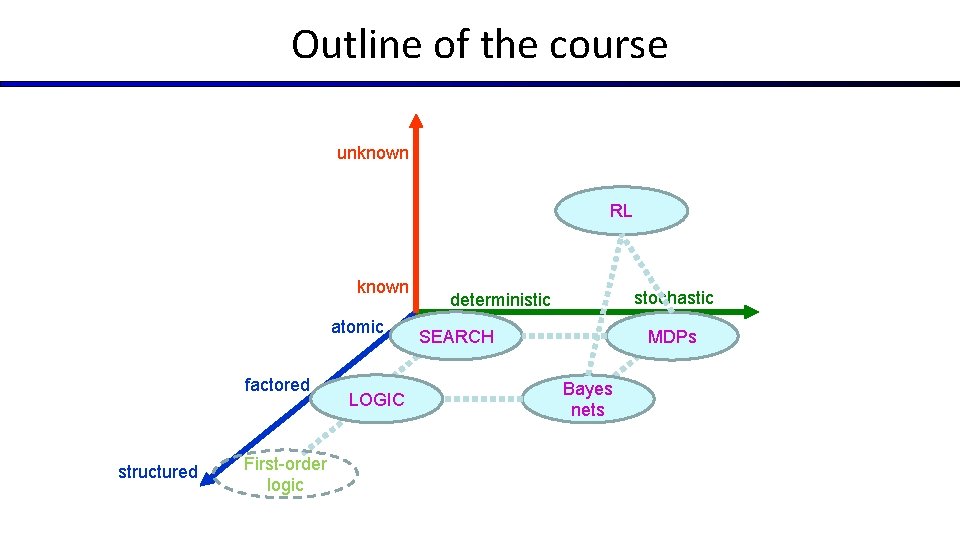 Outline of the course

unknown

RL

known

deterministic

stochastic

atomic

SEARCH

MDPs

factored

LOGIC

Bayes nets

structured

First-order logic